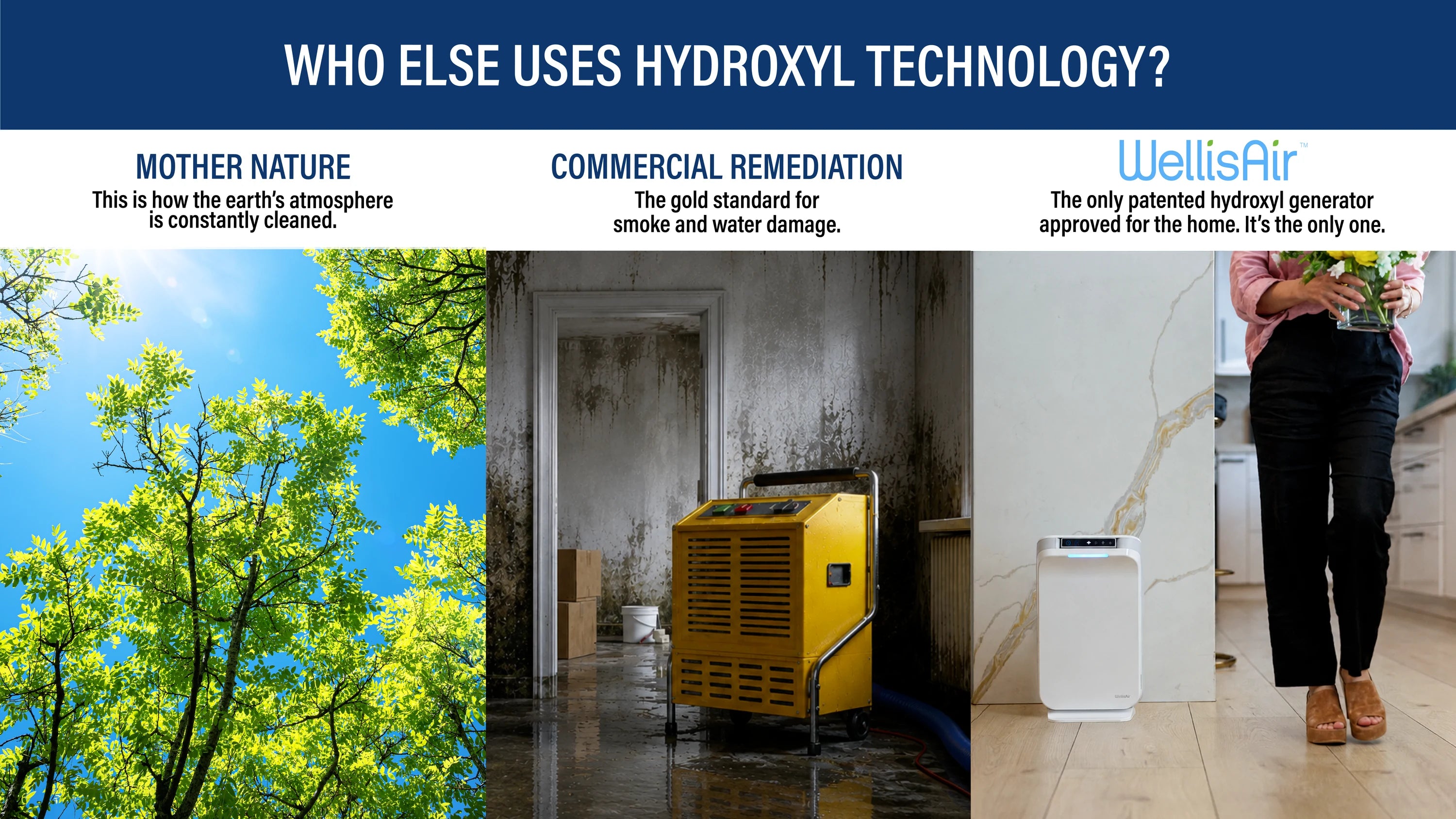 WHO ELSE USES HYDROXYL TECHNOLOGY?

MOTHER NATURE

This is how the earth's atmosphere is constantly cleaned.

COMMERCIAL REMEDIATION

The gold standard for smoke and water damage.

WellisAir™

The only patented hydroxyl generator approved for the home. It's the only one.

WellisAir